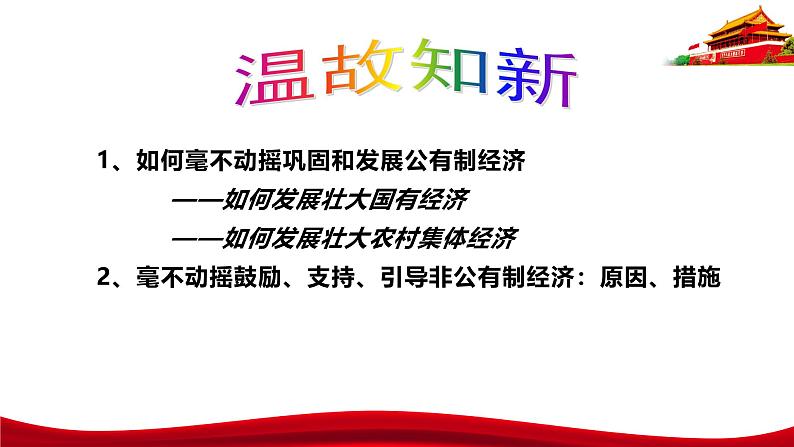 温故知新

1、如何毫不动摇巩固和发展公有制经济

——如何发展壮大国有经济

——如何发展壮大农村集体经济

2、毫不动摇鼓励、支持、引导非公有制经济：原因、措施